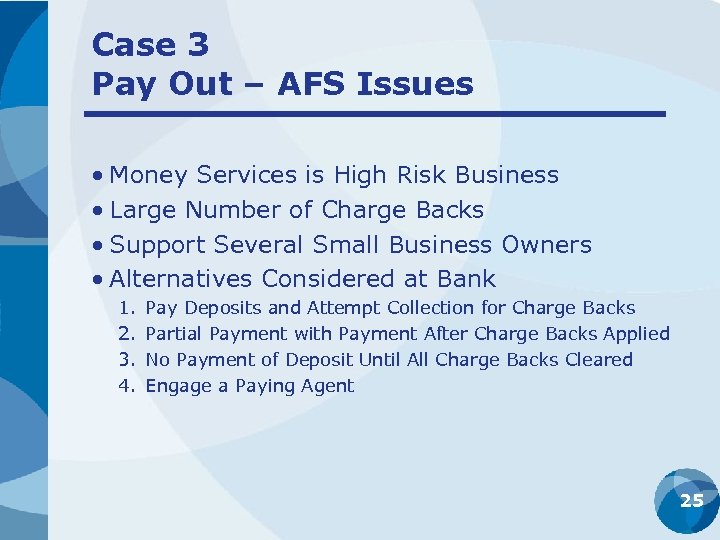 Case 3
Pay Out – AFS Issues

• Money Services is High Risk Business
• Large Number of Charge Backs
• Support Several Small Business Owners
• Alternatives Considered at Bank
1. Pay Deposits and Attempt Collection for Charge Backs
2. Partial Payment with Payment After Charge Backs Applied
3. No Payment of Deposit Until All Charge Backs Cleared
4. Engage a Paying Agent

25